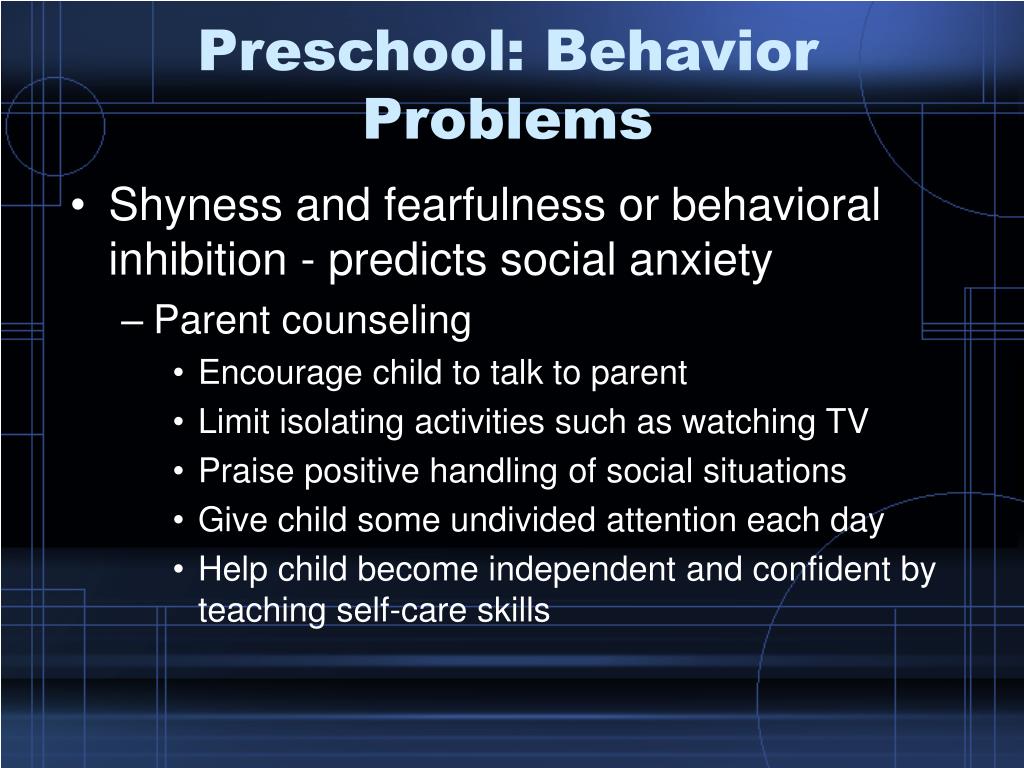 Preschool: Behavior Problems

• Shyness and fearfulness or behavioral inhibition - predicts social anxiety
– Parent counseling
• Encourage child to talk to parent
• Limit isolating activities such as watching TV
• Praise positive handling of social situations
• Give child some undivided attention each day
• Help child become independent and confident by teaching self-care skills